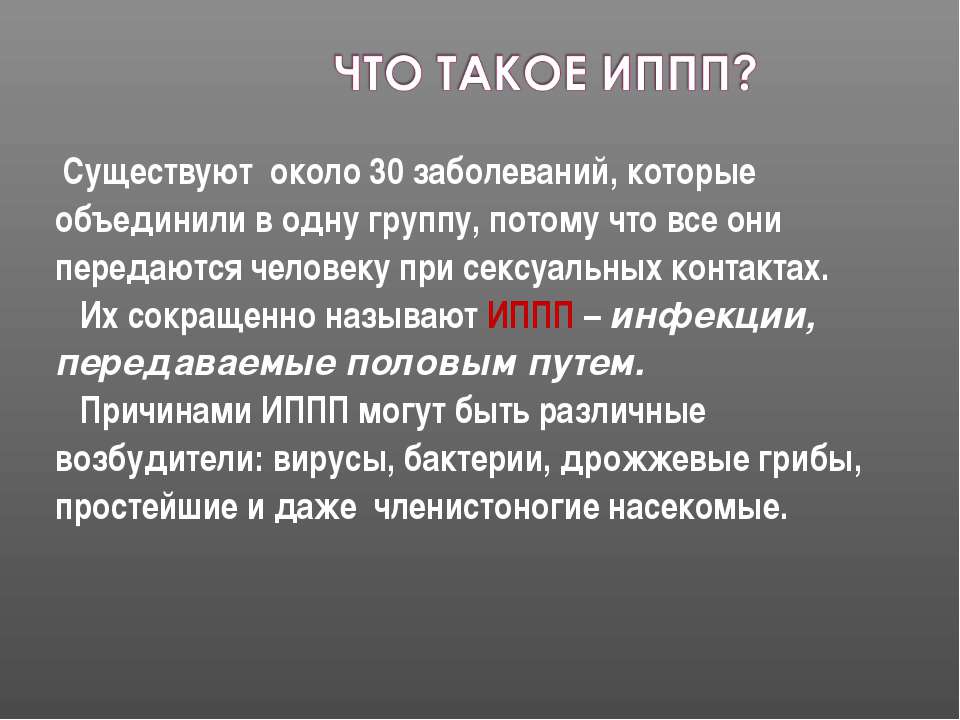 ЧТО ТАКОЕ ИППП?

Существуют около 30 заболеваний, которые объединили в одну группу, потому что все они передаются человеку при сексуальных контактах.

Их сокращенно называют ИППП – инфекции, передаваемые половым путем.

Причинами ИППП могут быть различные возбудители: вирусы, бактерии, дрожжевые грибы, простейшие и даже членистоногие насекомые.